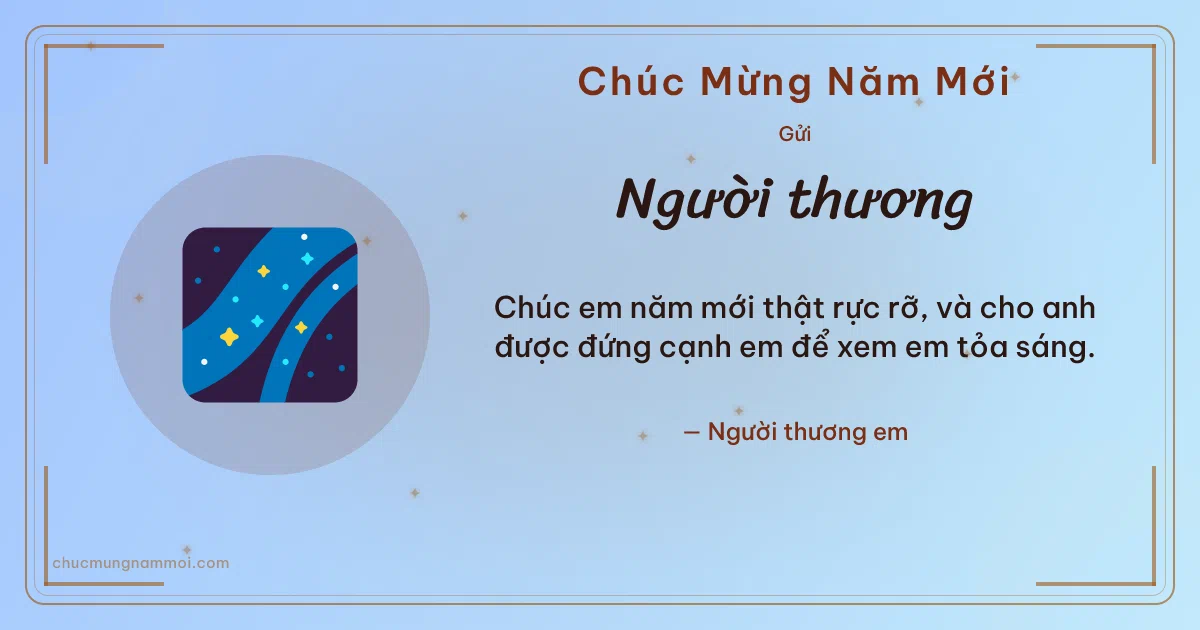 Chúc Mừng Năm Mới

Gửi

Người thương

Chúc em năm mới thật rực rỡ, và cho anh được đứng cạnh em để xem em tỏa sáng.

— Người thương em

chucmungnammoi.com